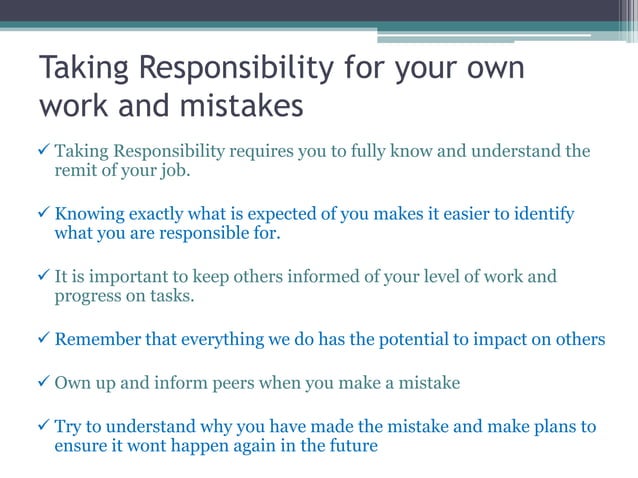 Taking Responsibility for your own work and mistakes

✓ Taking Responsibility requires you to fully know and understand the remit of your job.

✓ Knowing exactly what is expected of you makes it easier to identify what you are responsible for.

✓ It is important to keep others informed of your level of work and progress on tasks.

✓ Remember that everything we do has the potential to impact on others

✓ Own up and inform peers when you make a mistake

✓ Try to understand why you have made the mistake and make plans to ensure it wont happen again in the future